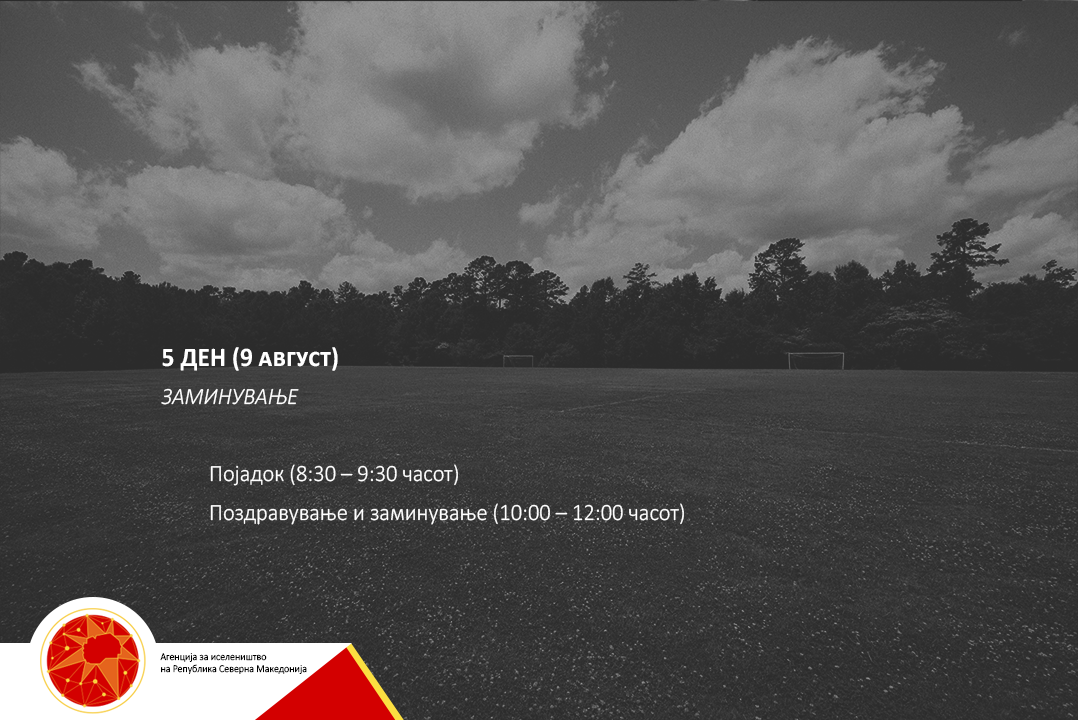 5 ДЕН (9 август)

ЗАМИНУВАЊЕ

Појадок (8:30 – 9:30 часот)

Поздравување и заминување (10:00 – 12:00 часот)

Агенција за иселеништво на Република Северна Македонија